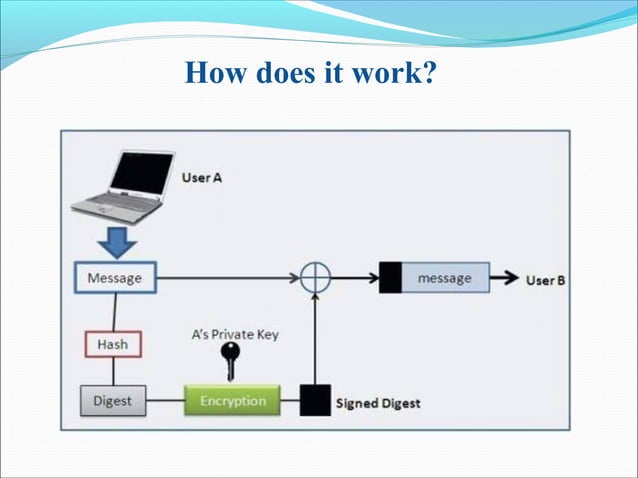 How does it work?

User A

Message

message

User B

Hash

A's Private Key

Digest

Encryption

Signed Digest